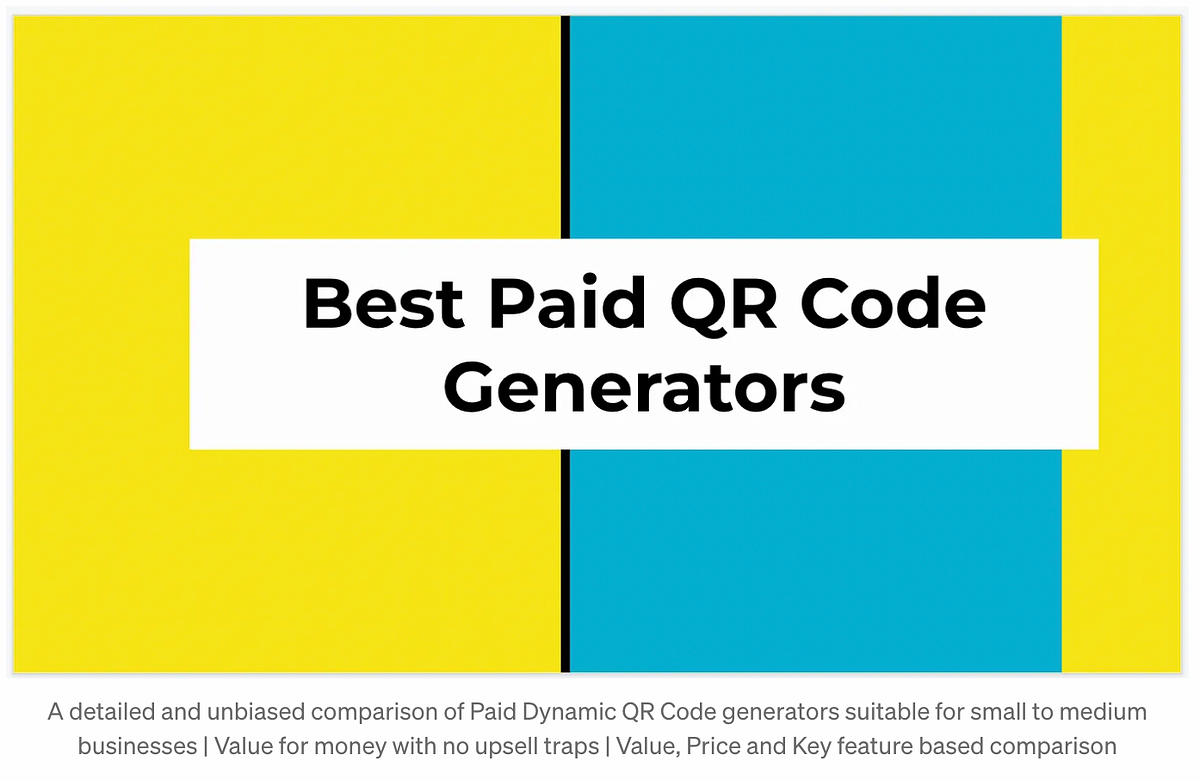 Best Paid QR Code Generators

A detailed and unbiased comparison of Paid Dynamic QR Code generators suitable for small to medium businesses | Value for money with no upsell traps | Value, Price and Key feature based comparison